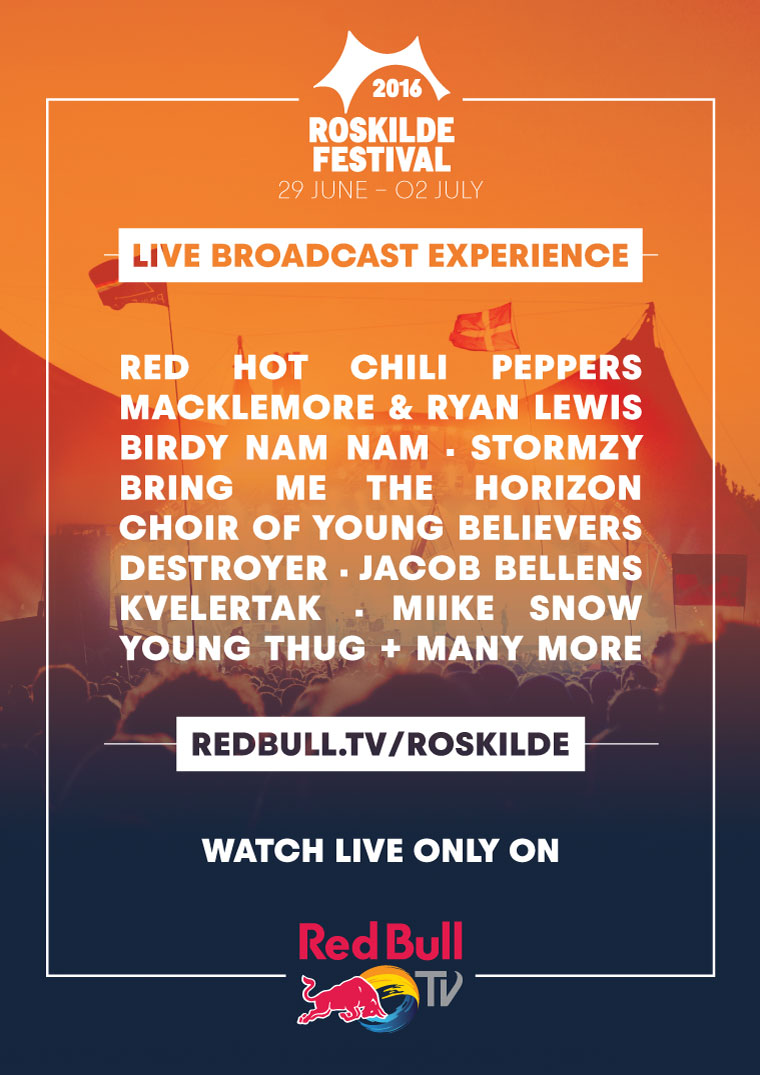 2016
ROSKILDE FESTIVAL
29 JUNE – 02 JULY

LIVE BROADCAST EXPERIENCE

RED HOT CHILI PEPPERS
MACKLEMORE & RYAN LEWIS
BIRDY NAM NAM · STORMZY
BRING ME THE HORIZON
CHOIR OF YOUNG BELIEVERS
DESTROYER · JACOB BELLENS
KVELERTAK · MIIKE SNOW
YOUNG THUG + MANY MORE

REDBULL.TV/ROSKILDE

WATCH LIVE ONLY ON

Red Bull
TV